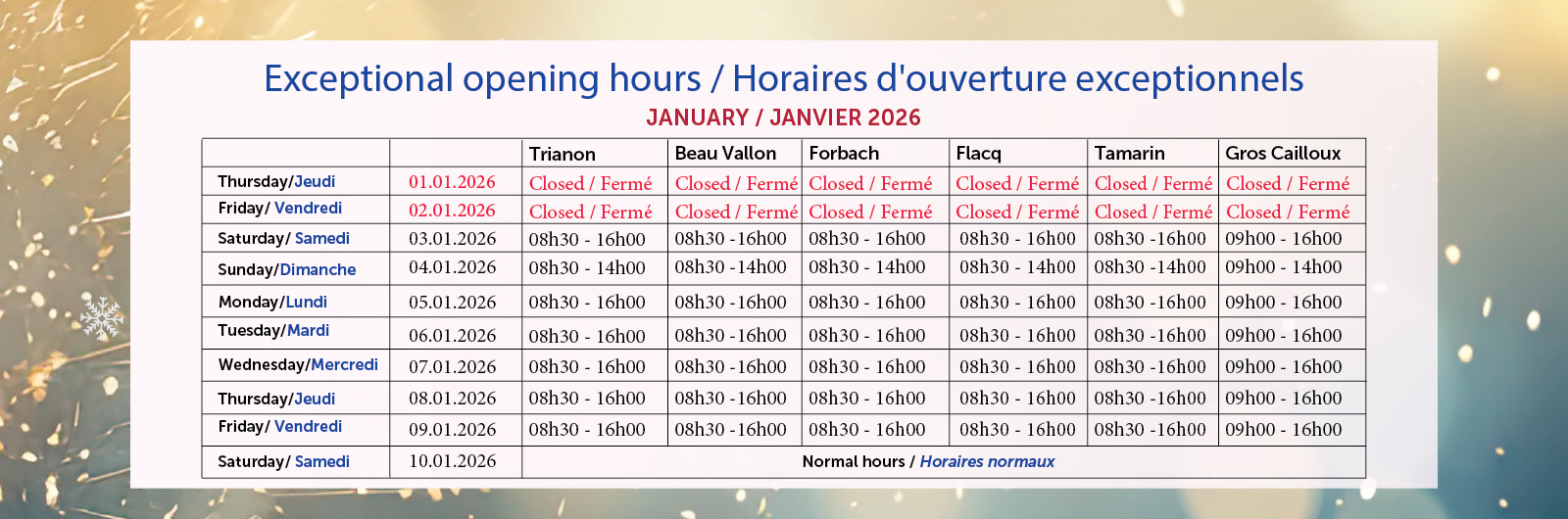 Exceptional opening hours / Horaires d'ouverture exceptionnels

JANUARY / JANVIER 2026

| | | Trianon | Beau Vallon | Forbach | Flacq | Tamarin | Gros Cailloux |
|---|---|---|---|---|---|---|---|
| Thursday/Jeudi | 01.01.2026 | Closed / Fermé | Closed / Fermé | Closed / Fermé | Closed / Fermé | Closed / Fermé | Closed / Fermé |
| Friday/ Vendredi | 02.01.2026 | Closed / Fermé | Closed / Fermé | Closed / Fermé | Closed / Fermé | Closed / Fermé | Closed / Fermé |
| Saturday/ Samedi | 03.01.2026 | 08h30 - 16h00 | 08h30 -16h00 | 08h30 - 16h00 | 08h30 - 16h00 | 08h30 -16h00 | 09h00 - 16h00 |
| Sunday/Dimanche | 04.01.2026 | 08h30 - 14h00 | 08h30 -14h00 | 08h30 - 14h00 | 08h30 - 14h00 | 08h30 -14h00 | 09h00 - 14h00 |
| Monday/Lundi | 05.01.2026 | 08h30 - 16h00 | 08h30 -16h00 | 08h30 - 16h00 | 08h30 - 16h00 | 08h30 -16h00 | 09h00 - 16h00 |
| Tuesday/Mardi | 06.01.2026 | 08h30 - 16h00 | 08h30 -16h00 | 08h30 - 16h00 | 08h30 - 16h00 | 08h30 -16h00 | 09h00 - 16h00 |
| Wednesday/Mercredi | 07.01.2026 | 08h30 - 16h00 | 08h30 -16h00 | 08h30 - 16h00 | 08h30 - 16h00 | 08h30 -16h00 | 09h00 - 16h00 |
| Thursday/Jeudi | 08.01.2026 | 08h30 - 16h00 | 08h30 -16h00 | 08h30 - 16h00 | 08h30 - 16h00 | 08h30 -16h00 | 09h00 - 16h00 |
| Friday/ Vendredi | 09.01.2026 | 08h30 - 16h00 | 08h30 -16h00 | 08h30 - 16h00 | 08h30 - 16h00 | 08h30 -16h00 | 09h00 - 16h00 |
| Saturday/ Samedi | 10.01.2026 | Normal hours / Horaires normaux | | | | | |